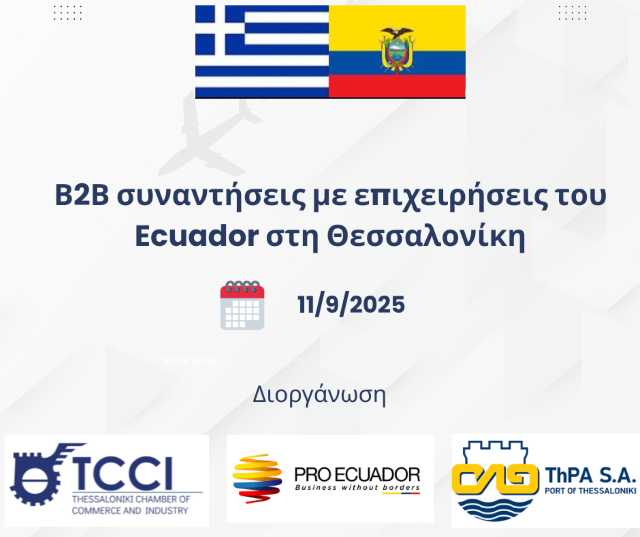 B2B συναντήσεις με επιχειρήσεις του Ecuador στη Θεσσαλονίκη

11/9/2025

Διοργάνωση

TCCI
THESSALONIKI CHAMBER OF COMMERCE AND INDUSTRY

PRO ECUADOR
Business without borders

ThPA S.A.
PORT OF THESSALONIKI